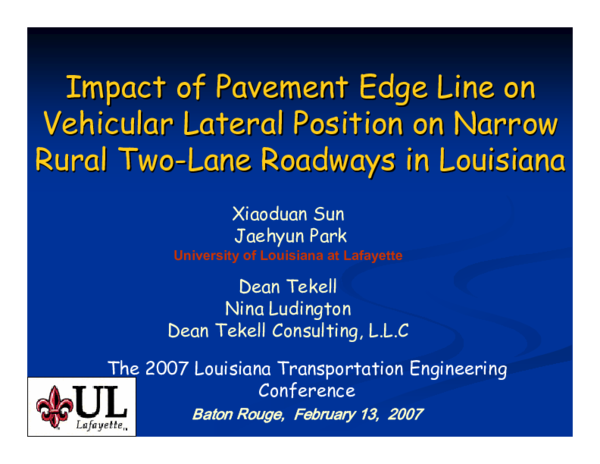 Impact of Pavement Edge Line on Vehicular Lateral Position on Narrow Rural Two-Lane Roadways in Louisiana

Xiaoduan Sun
Jaehyun Park
University of Louisiana at Lafayette

Dean Tekell
Nina Ludington
Dean Tekell Consulting, L.L.C

The 2007 Louisiana Transportation Engineering Conference
Baton Rouge, February 13, 2007

UL
Lafayette